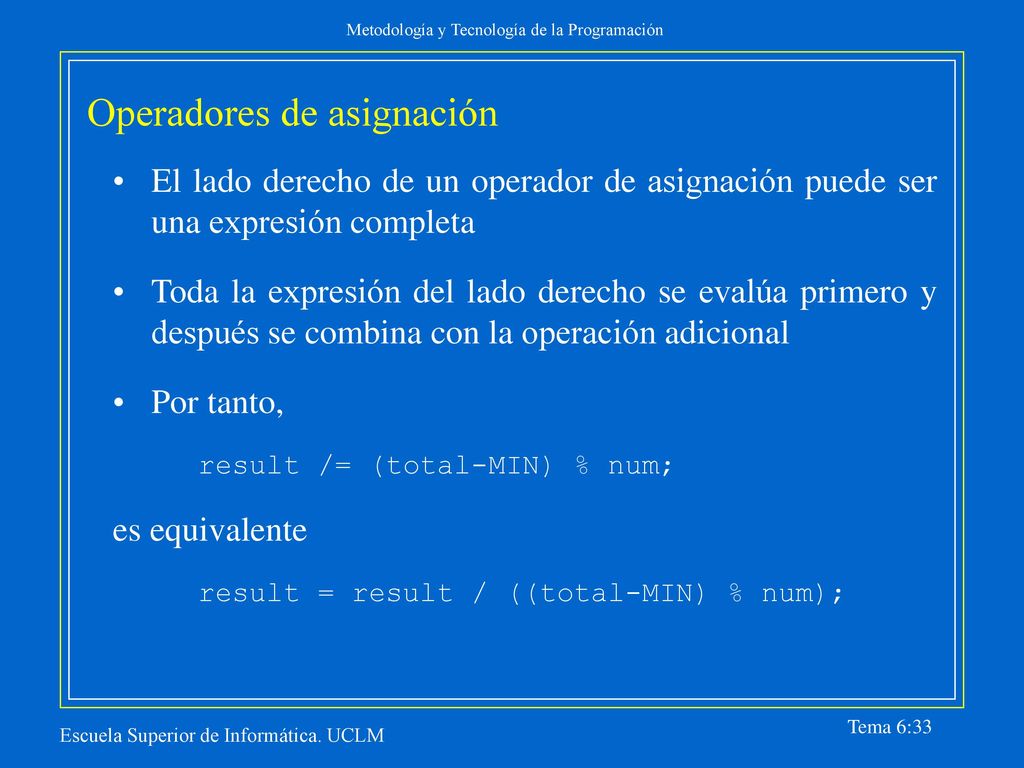 Metodología y Tecnología de la Programación

Operadores de asignación

• El lado derecho de un operador de asignación puede ser una expresión completa

• Toda la expresión del lado derecho se evalúa primero y después se combina con la operación adicional

• Por tanto,

result /= (total-MIN) % num;

es equivalente

result = result / ((total-MIN) % num);

Escuela Superior de Informática. UCLM

Tema 6:33